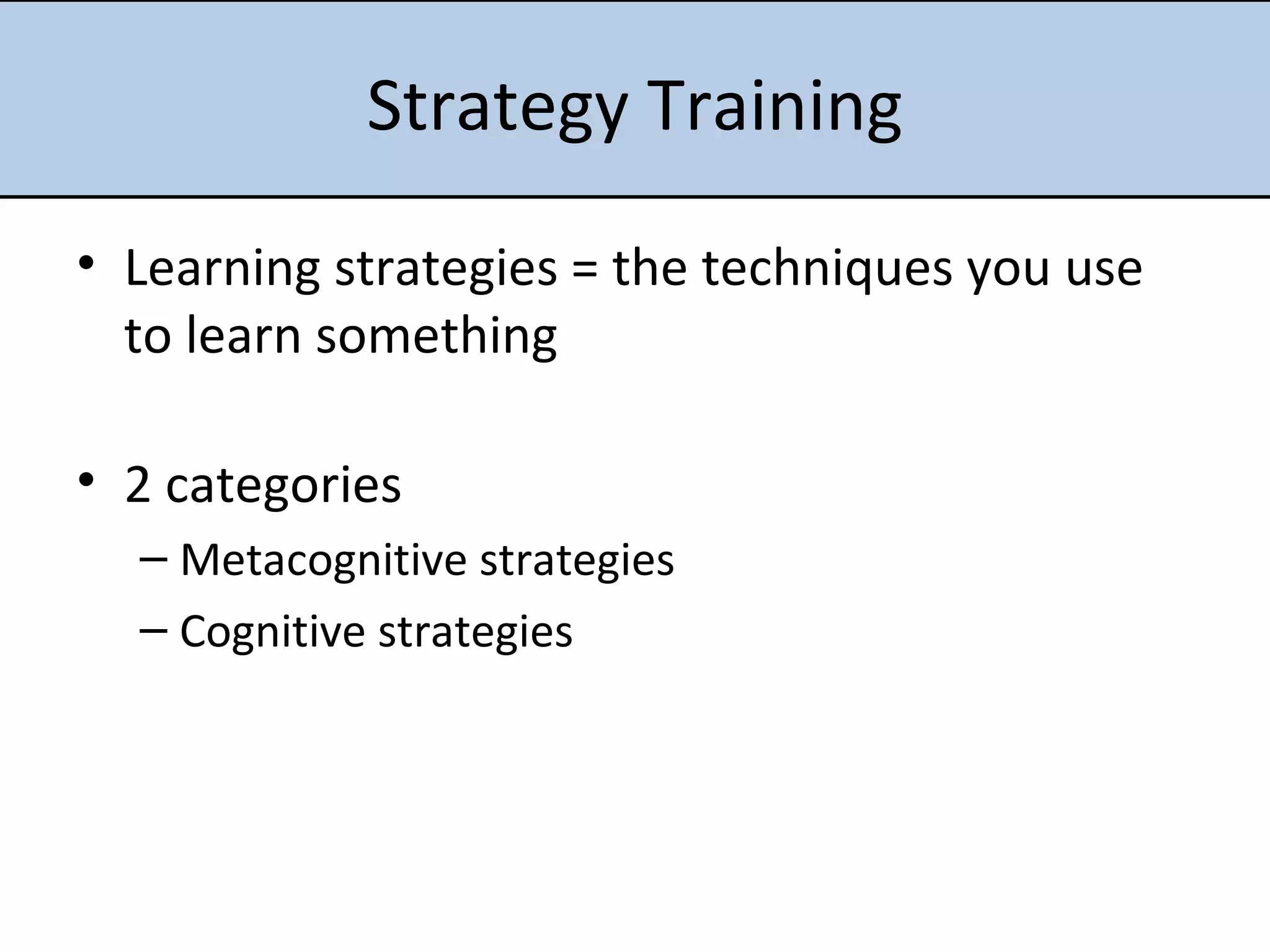 Strategy Training

• Learning strategies = the techniques you use to learn something

• 2 categories
 – Metacognitive strategies
 – Cognitive strategies